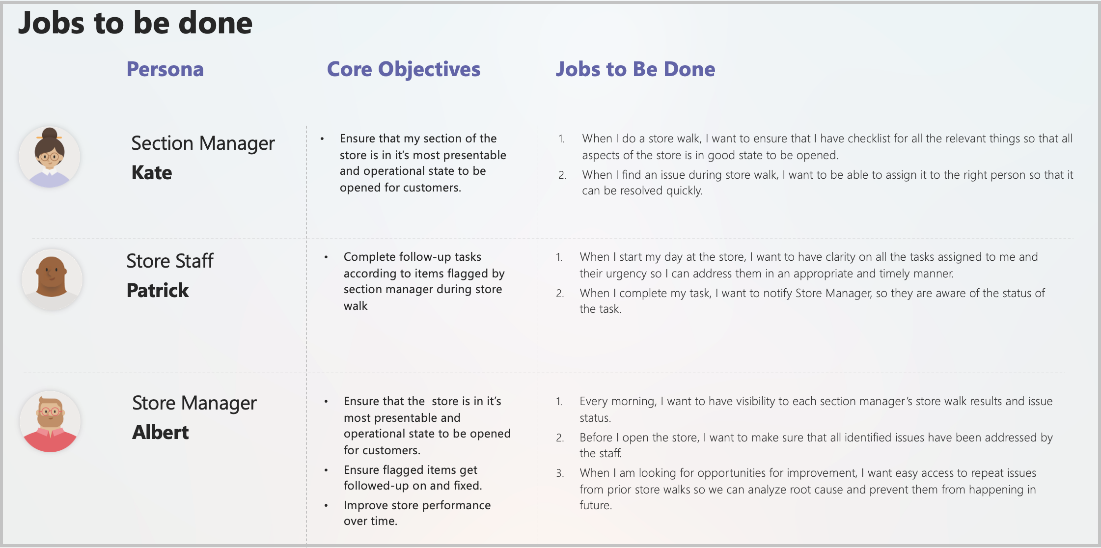 Jobs to be done

| Persona | Core Objectives | Jobs to Be Done |
|---|---|---|
| Section Manager **Kate** | • Ensure that my section of the store is in it's most presentable and operational state to be opened for customers. | 1. When I do a store walk, I want to ensure that I have checklist for all the relevant things so that all aspects of the store is in good state to be opened. 2. When I find an issue during store walk, I want to be able to assign it to the right person so that it can be resolved quickly. |
| Store Staff **Patrick** | • Complete follow-up tasks according to items flagged by section manager during store walk | 1. When I start my day at the store, I want to have clarity on all the tasks assigned to me and their urgency so I can address them in an appropriate and timely manner. 2. When I complete my task, I want to notify Store Manager, so they are aware of the status of the task. |
| Store Manager **Albert** | • Ensure that the store is in it's most presentable and operational state to be opened for customers. • Ensure flagged items get followed-up on and fixed. • Improve store performance over time. | 1. Every morning, I want to have visibility to each section manager's store walk results and issue status. 2. Before I open the store, I want to make sure that all identified issues have been addressed by the staff. 3. When I am looking for opportunities for improvement, I want easy access to repeat issues from prior store walks so we can analyze root cause and prevent them from happening in future. |